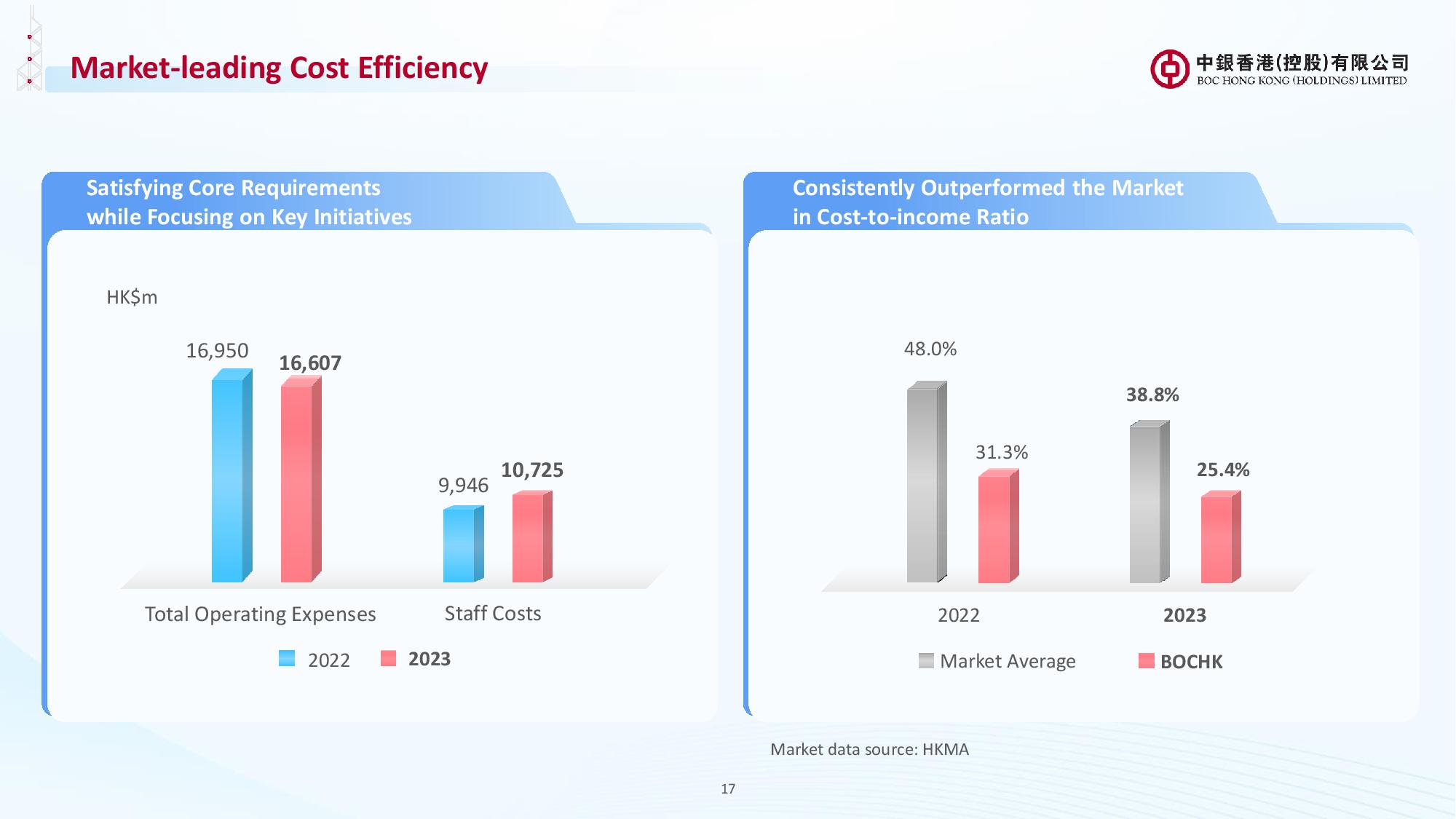 Market-leading Cost Efficiency

中銀香港(控股)有限公司
BOC HONG KONG (HOLDINGS) LIMITED

Satisfying Core Requirements while Focusing on Key Initiatives

HK$m

16,950
16,607
9,946
10,725

Total Operating Expenses
Staff Costs

2022
2023

Consistently Outperformed the Market in Cost-to-income Ratio

48.0%
31.3%
38.8%
25.4%

2022
2023

Market Average
BOCHK

Market data source: HKMA

17